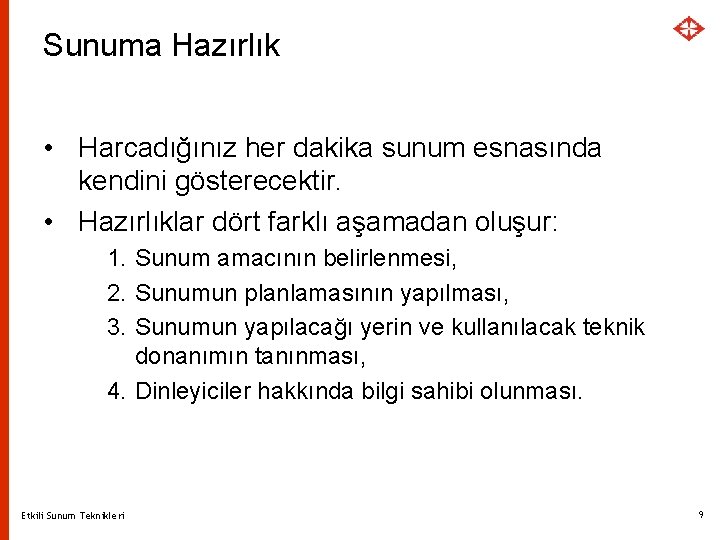 Sunuma Hazırlık

• Harcadığınız her dakika sunum esnasında kendini gösterecektir.

• Hazırlıklar dört farklı aşamadan oluşur:

1. Sunum amacının belirlenmesi,
2. Sunumun planlamasının yapılması,
3. Sunumun yapılacağı yerin ve kullanılacak teknik donanımın tanınması,
4. Dinleyiciler hakkında bilgi sahibi olunması.

Etkili Sunum Teknikleri

9